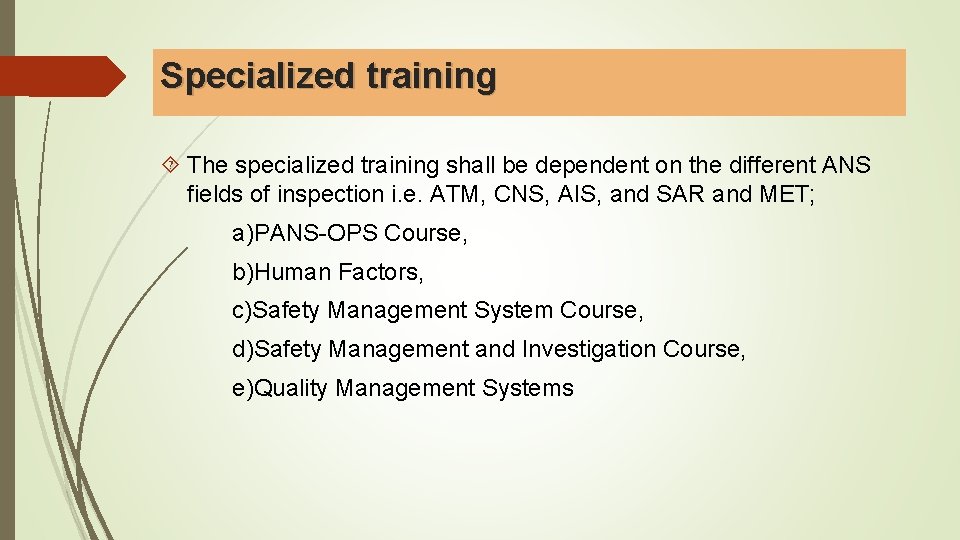 Specialized training

The specialized training shall be dependent on the different ANS fields of inspection i.e. ATM, CNS, AIS, and SAR and MET;

a)PANS-OPS Course,

b)Human Factors,

c)Safety Management System Course,

d)Safety Management and Investigation Course,

e)Quality Management Systems